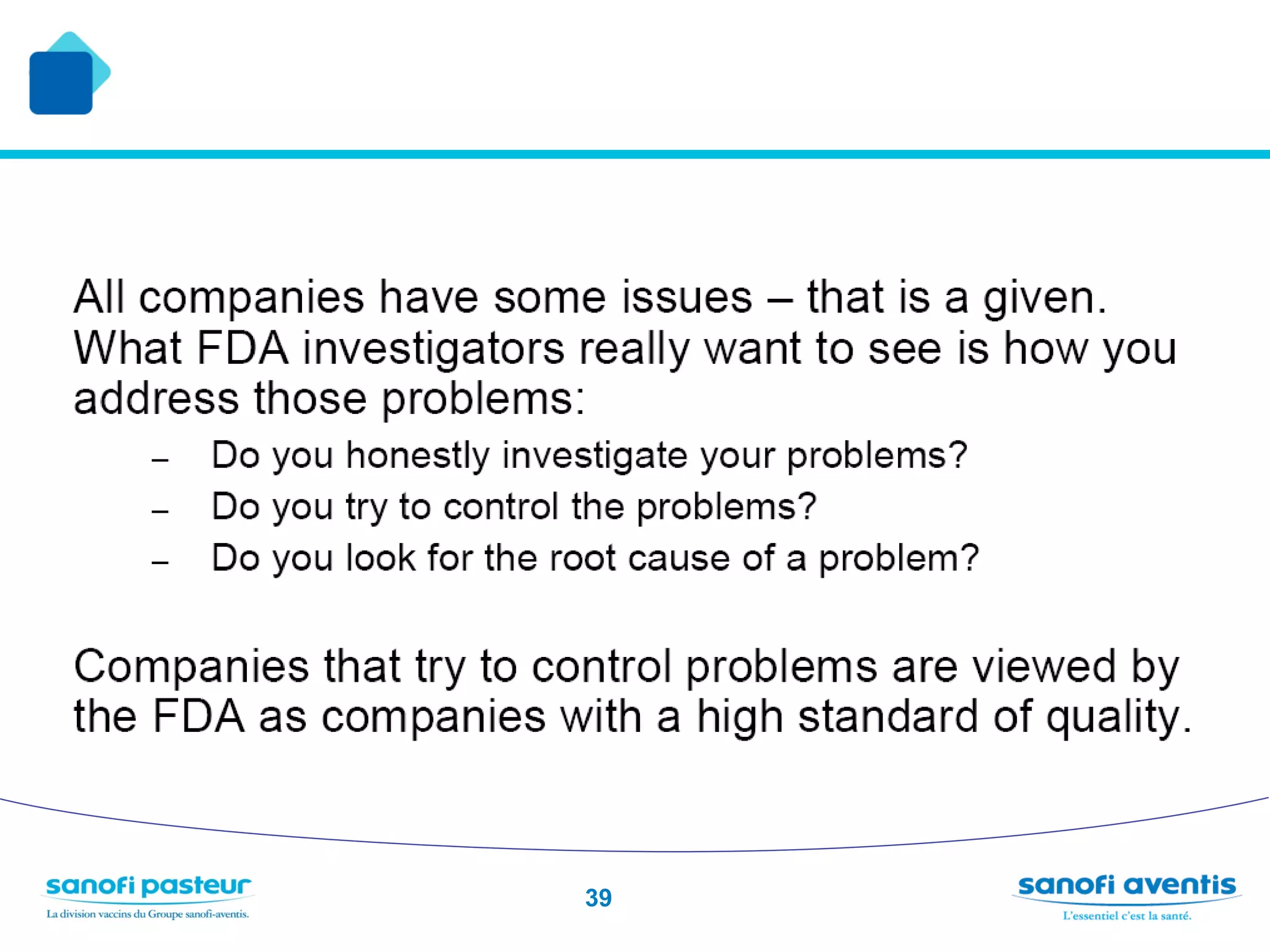 All companies have some issues – that is a given. What FDA investigators really want to see is how you address those problems:

– Do you honestly investigate your problems?
– Do you try to control the problems?
– Do you look for the root cause of a problem?

Companies that try to control problems are viewed by the FDA as companies with a high standard of quality.

sanofi pasteur
La division vaccins du Groupe sanofi-aventis.

39

sanofi aventis
L'essentiel c'est la santé.